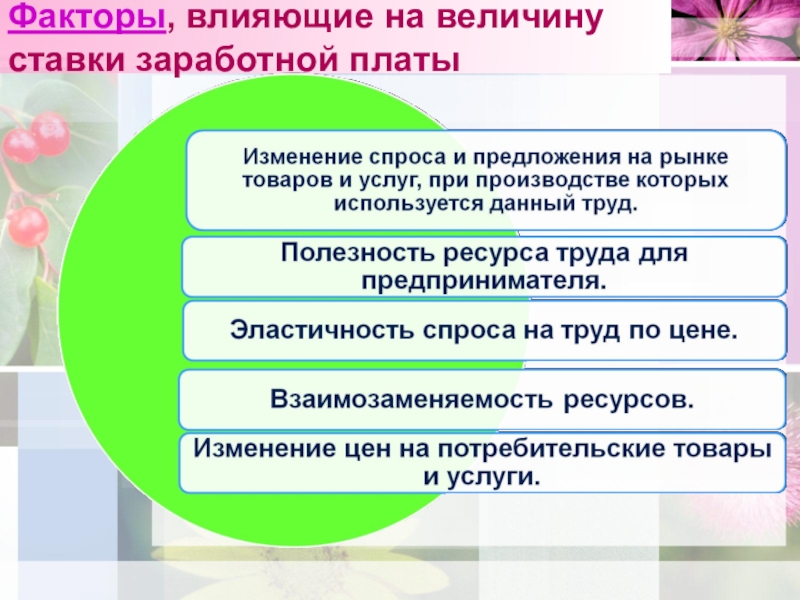 Факторы, влияющие на величину ставки заработной платы

Изменение спроса и предложения на рынке товаров и услуг, при производстве которых используется данный труд.

Полезность ресурса труда для предпринимателя.

Эластичность спроса на труд по цене.

Взаимозаменяемость ресурсов.

Изменение цен на потребительские товары и услуги.